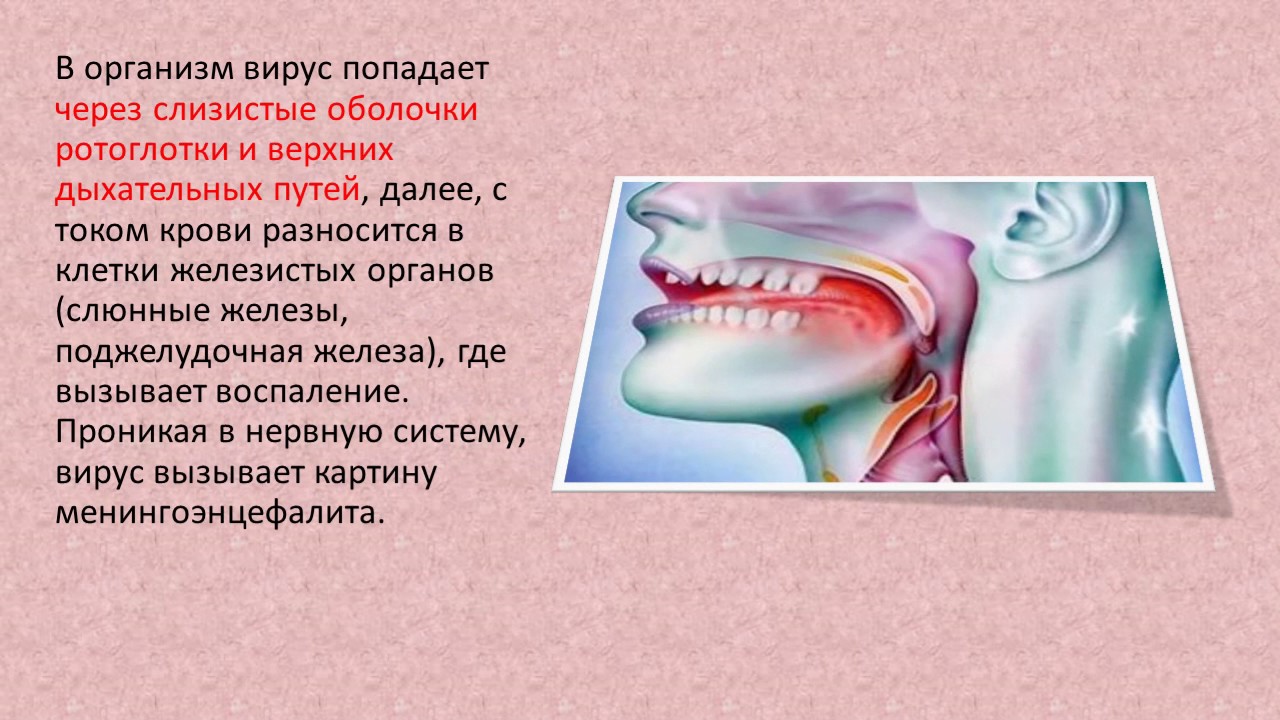 В организм вирус попадает через слизистые оболочки ротоглотки и верхних дыхательных путей, далее, с током крови разносится в клетки железистых органов (слюнные железы, поджелудочная железа), где вызывает воспаление. Проникая в нервную систему, вирус вызывает картину менингоэнцефалита.